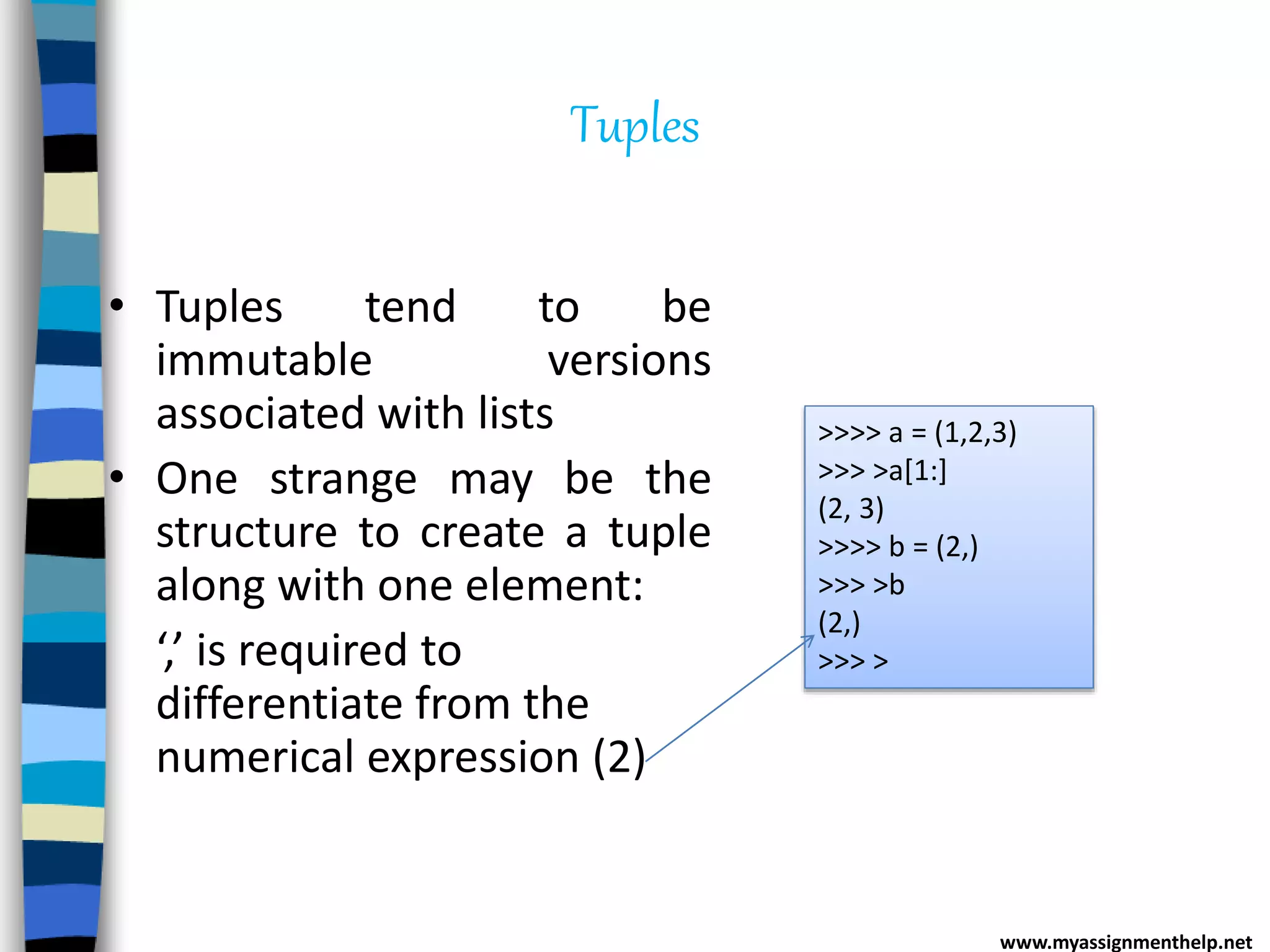 Tuples

• Tuples tend to be immutable versions associated with lists

• One strange may be the structure to create a tuple along with one element:

‘,’ is required to differentiate from the numerical expression (2)

>>>> a = (1,2,3)
>>> >a[1:]
(2, 3)
>>>> b = (2,)
>>> >b
(2,)
>>> >

www.myassignmenthelp.net